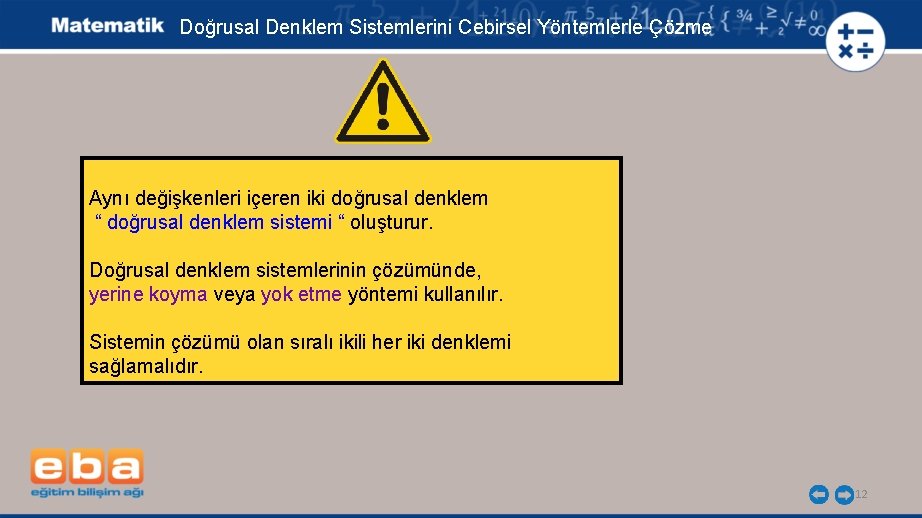 Matematik Doğrusal Denklem Sistemlerini Cebirsel Yöntemlerle Çözme

Aynı değişkenleri içeren iki doğrusal denklem “ doğrusal denklem sistemi “ oluşturur.

Doğrusal denklem sistemlerinin çözümünde, yerine koyma veya yok etme yöntemi kullanılır.

Sistemin çözümü olan sıralı ikili her iki denklemi sağlamalıdır.

eba
eğitim bilişim ağı

12